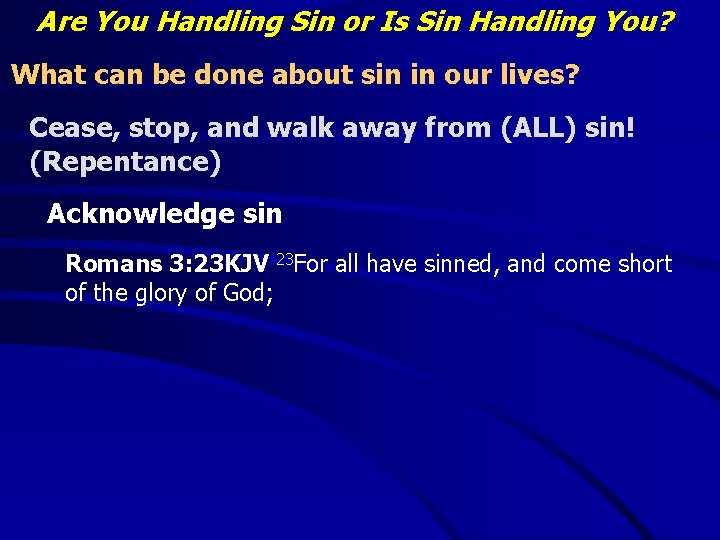 Are You Handling Sin or Is Sin Handling You?

What can be done about sin in our lives?

Cease, stop, and walk away from (ALL) sin! (Repentance)

Acknowledge sin

Romans 3:23KJV $^{23}$For all have sinned, and come short of the glory of God;